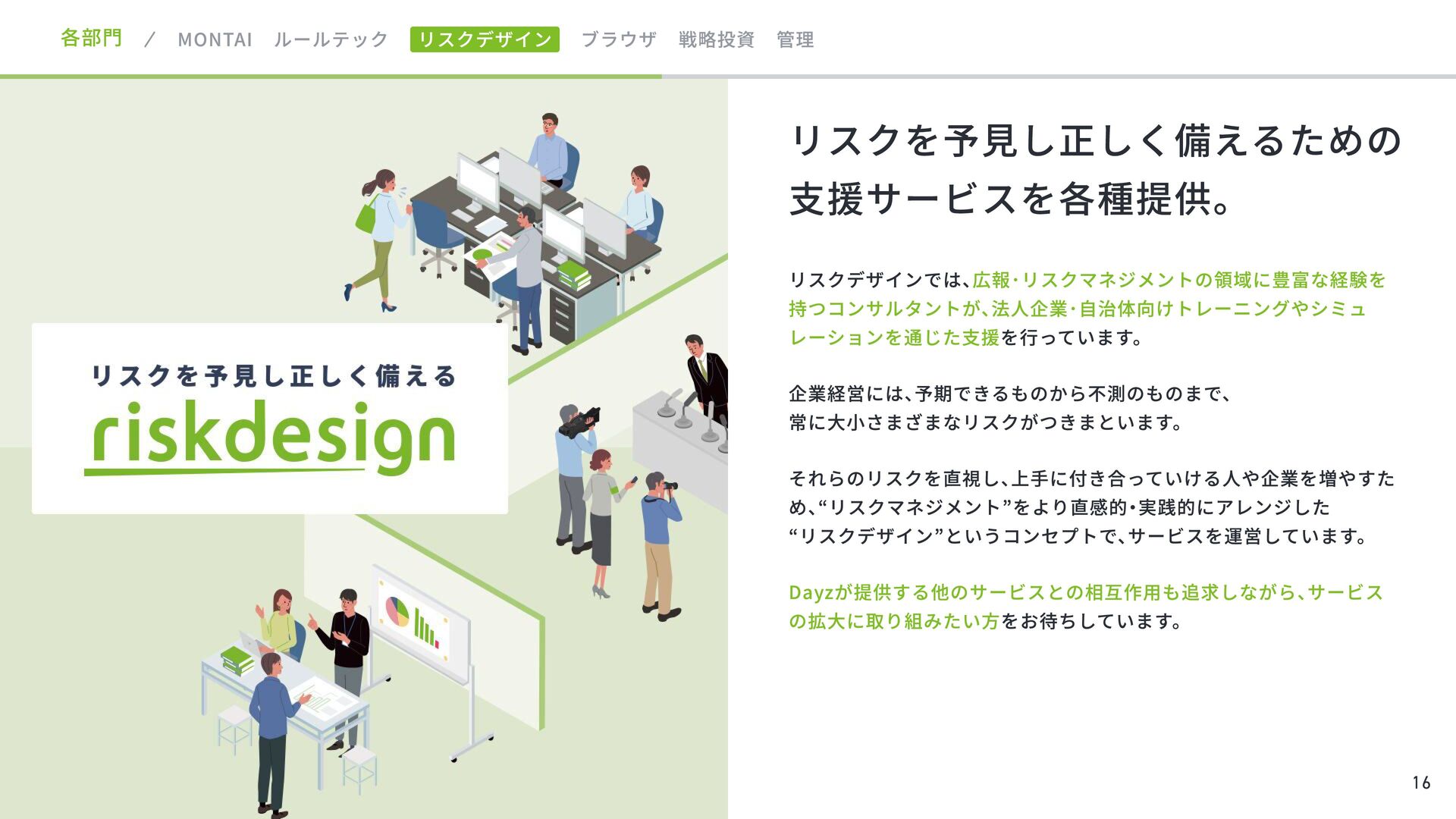 各部門 / MONTAI ルールテック リスクデザイン ブラウザ 戦略投資 管理

リスクを予見し正しく備える
riskdesign

リスクを予見し正しく備えるための支援サービスを各種提供。

リスクデザインでは、広報・リスクマネジメントの領域に豊富な経験を持つコンサルタントが、法人企業・自治体向けトレーニングやシミュレーションを通じた支援を行っています。

企業経営には、予期できるものから不測のものまで、常に大小さまざまなリスクがつきまといます。

それらのリスクを直視し、上手に付き合っていける人や企業を増やすため、“リスクマネジメント”をより直感的・実践的にアレンジした“リスクデザイン”というコンセプトで、サービスを運営しています。

Dayzが提供する他のサービスとの相互作用も追求しながら、サービスの拡大に取り組みたい方をお待ちしています。

16